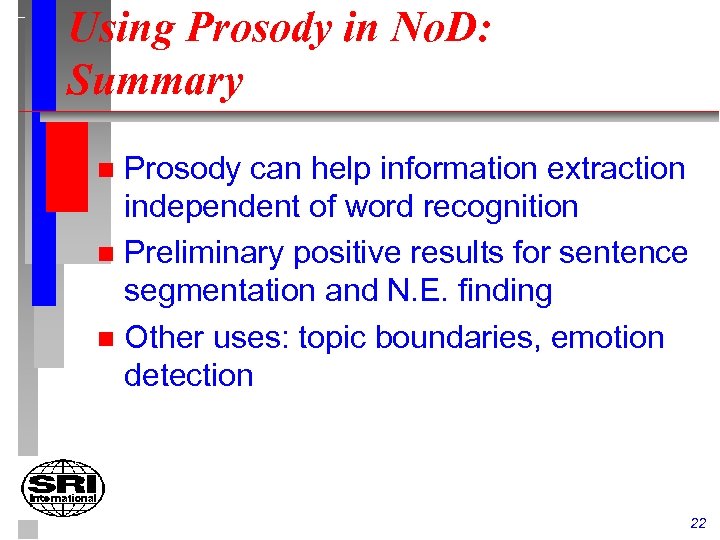 Using Prosody in NoD: Summary

Prosody can help information extraction independent of word recognition

Preliminary positive results for sentence segmentation and N.E. finding

Other uses: topic boundaries, emotion detection

SRI International

22